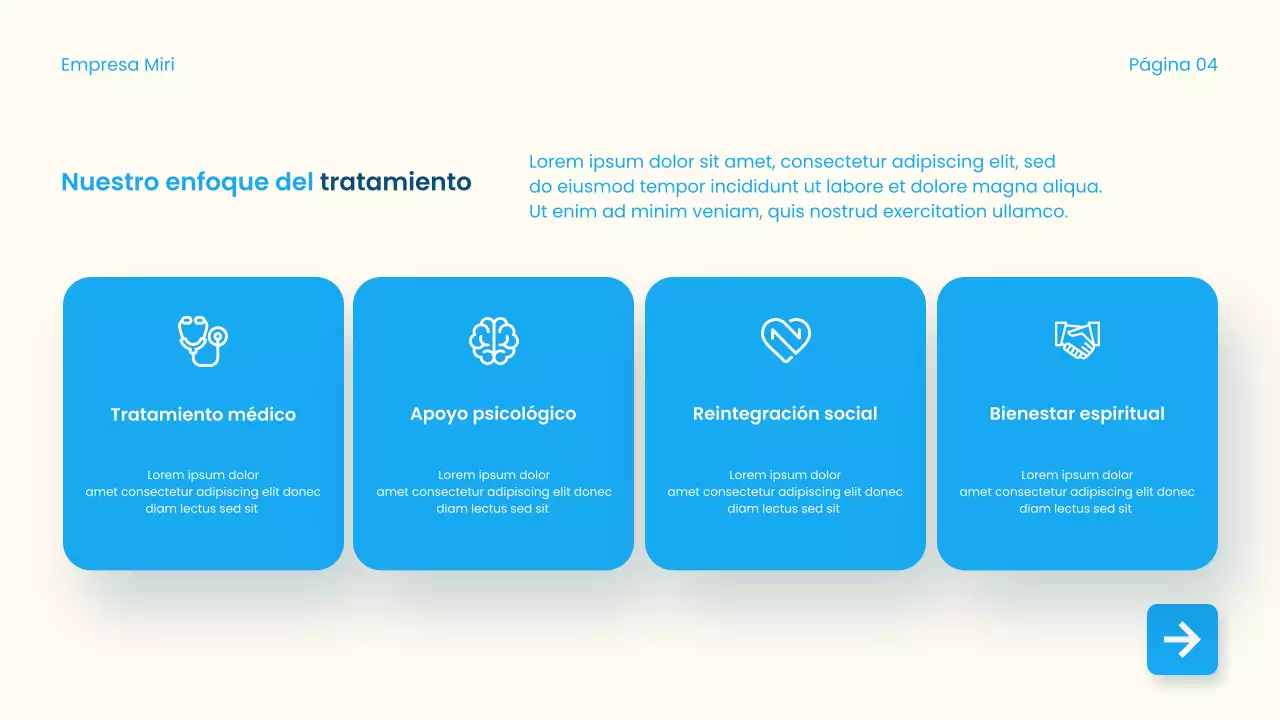 Empresa Miri

Página 04

Nuestro enfoque del tratamiento

Lorem ipsum dolor sit amet, consectetur adipiscing elit, sed do eiusmod tempor incididunt ut labore et dolore magna aliqua. Ut enim ad minim veniam, quis nostrud exercitation ullamco.

Tratamiento médico

Lorem ipsum dolor amet consectetur adipiscing elit donec diam lectus sed sit

Apoyo psicológico

Lorem ipsum dolor amet consectetur adipiscing elit donec diam lectus sed sit

Reintegración social

Lorem ipsum dolor amet consectetur adipiscing elit donec diam lectus sed sit

Bienestar espiritual

Lorem ipsum dolor amet consectetur adipiscing elit donec diam lectus sed sit